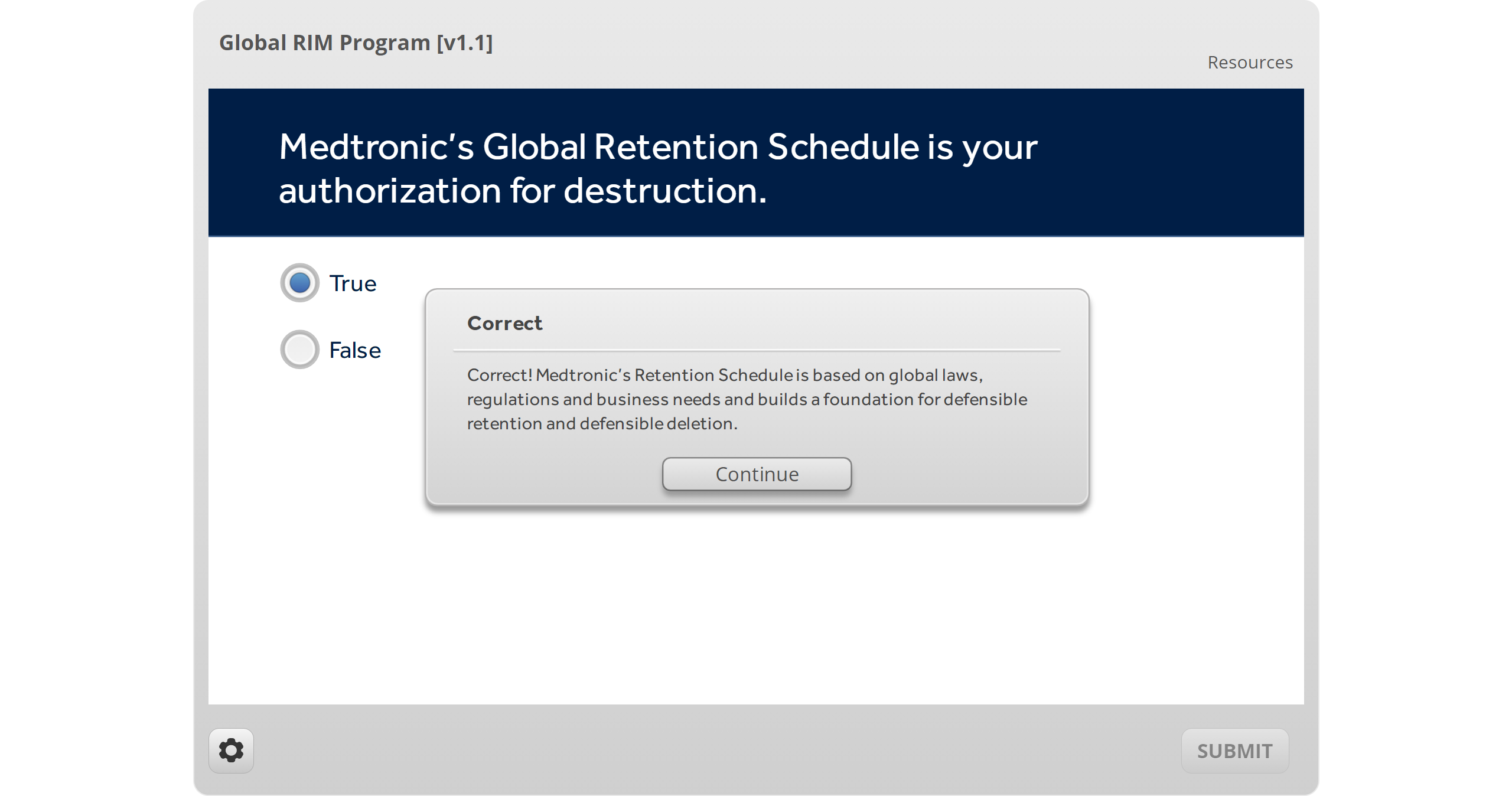 Global RIM Program [v1.1]

Resources

Medtronic's Global Retention Schedule is your authorization for destruction.

True

False

Correct

Correct! Medtronic's Retention Schedule is based on global laws, regulations and business needs and builds a foundation for defensible retention and defensible deletion.

Continue

SUBMIT